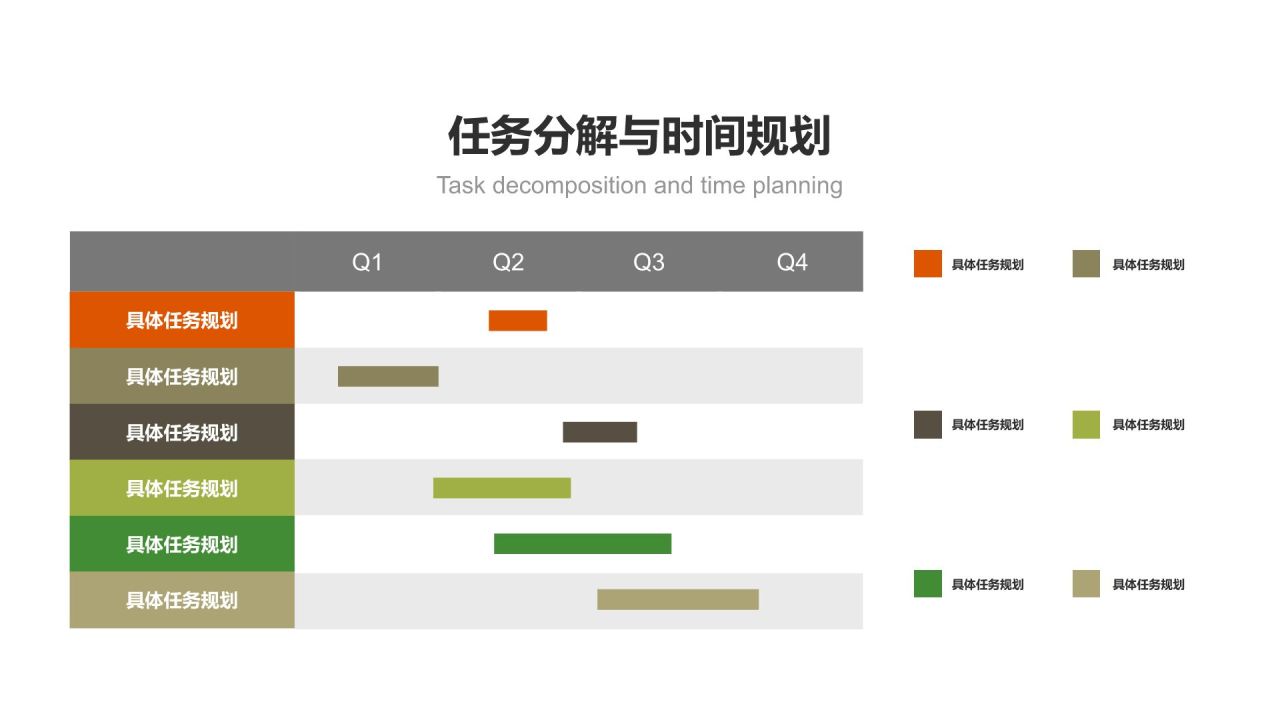 任务分解与时间规划
Task decomposition and time planning

| | Q1 | Q2 | Q3 | Q4 |
|---|---|---|---|---|
| 具体任务规划 | | | | |
| 具体任务规划 | | | | |
| 具体任务规划 | | | | |
| 具体任务规划 | | | | |
| 具体任务规划 | | | | |
| 具体任务规划 | | | | |

具体任务规划 具体任务规划

具体任务规划 具体任务规划

具体任务规划 具体任务规划